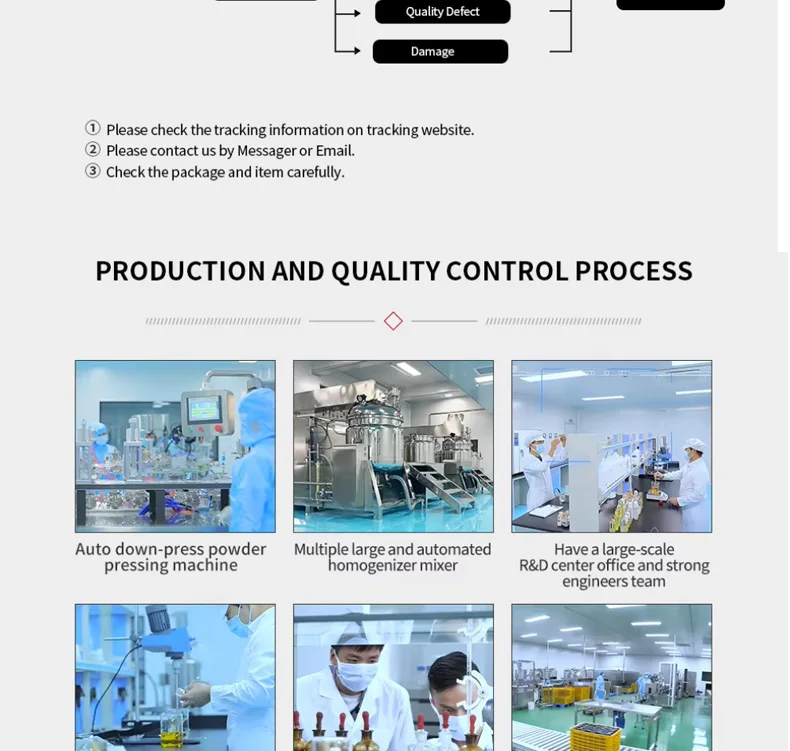 Quality Defect

Damage

① Please check the tracking information on tracking website.
② Please contact us by Messager or Email.
③ Check the package and item carefully.

PRODUCTION AND QUALITY CONTROL PROCESS

Auto down-press powder pressing machine

Multiple large and automated homogenizer mixer

Have a large-scale R&D center office and strong engineers team